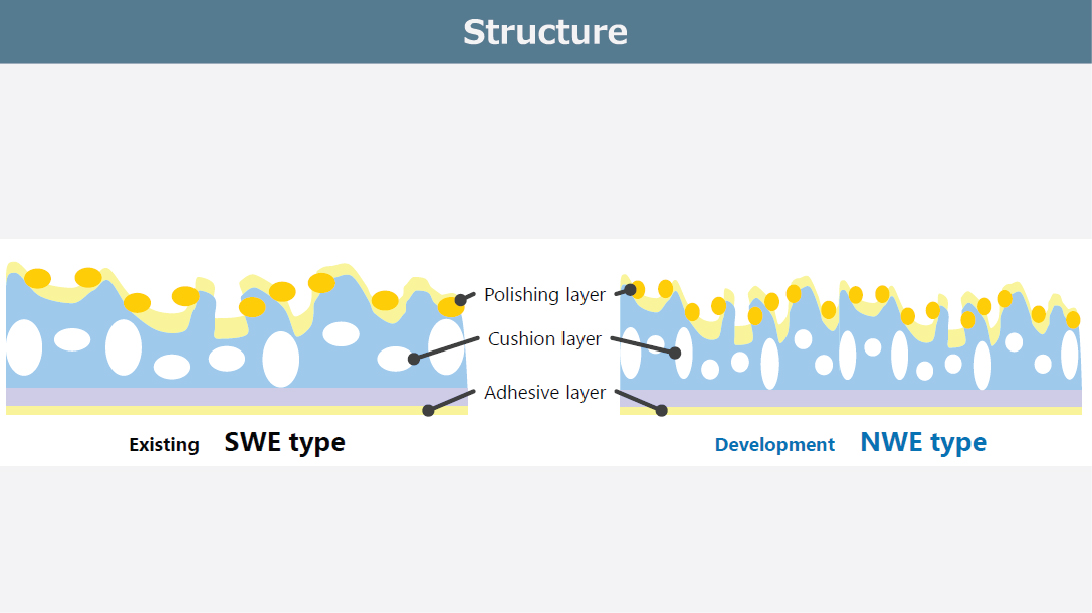 Structure

Polishing layer

Cushion layer

Adhesive layer

Existing SWE type

Development NWE type